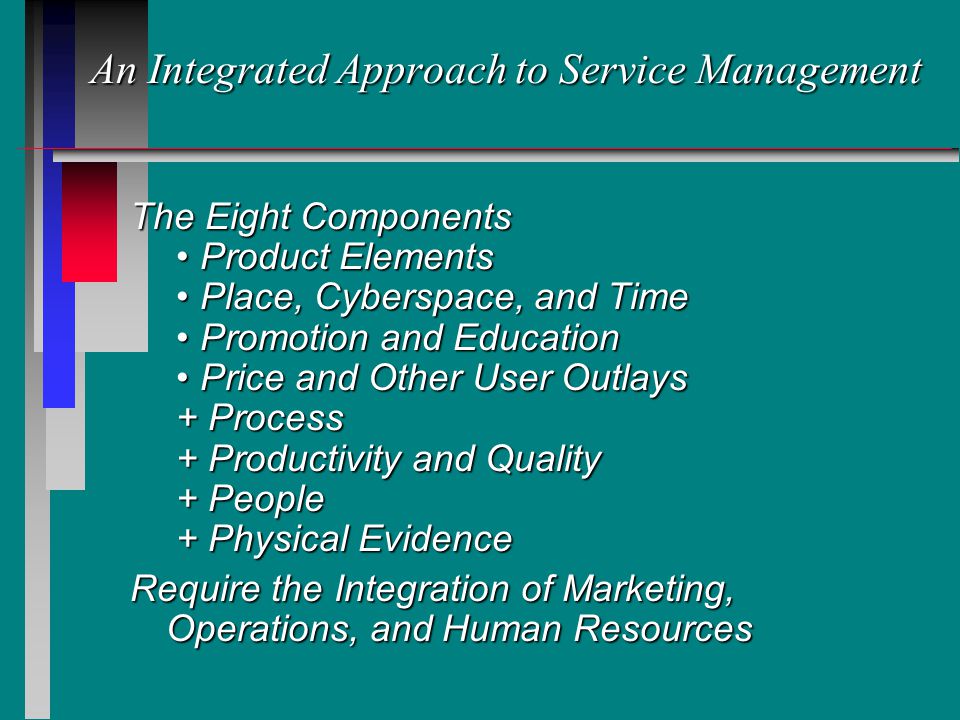 An Integrated Approach to Service Management

The Eight Components
• Product Elements
• Place, Cyberspace, and Time
• Promotion and Education
• Price and Other User Outlays
+ Process
+ Productivity and Quality
+ People
+ Physical Evidence

Require the Integration of Marketing, Operations, and Human Resources